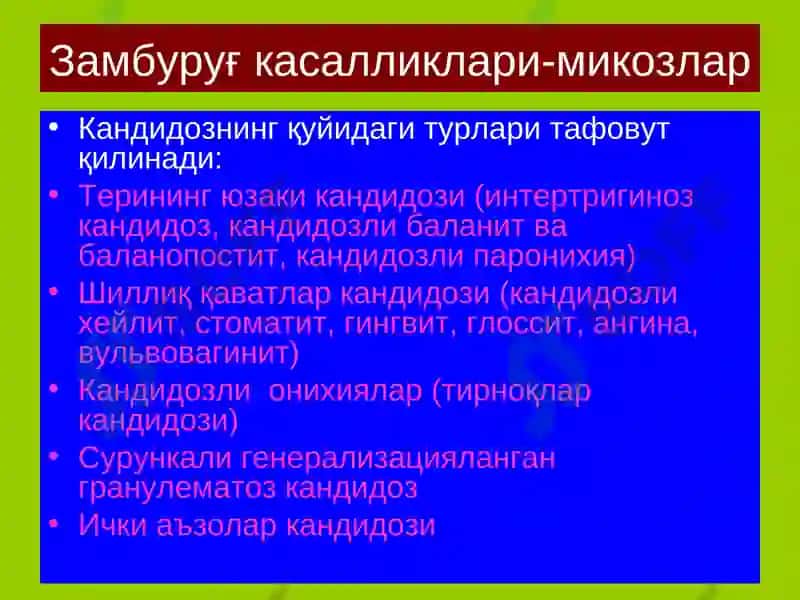 Замбуруғ касалликлари-микозлар

• Кандидознинг қуйидаги турлари тафовут қилинади:
• Терининг юзаки кандидози (интертригиноз кандидоз, кандидозли баланит ва баланопостит, кандидозли паронихия)
• Шиллиқ қаватлар кандидози (кандидозли хейлит, стоматит, гингвит, глоссит, ангина, вульвовагинит)
• Кандидозли онихиялар (тирноқлар кандидози)
• Сурункали генерализацияланган гранулематоз кандидоз
• Ички аъзолар кандидози